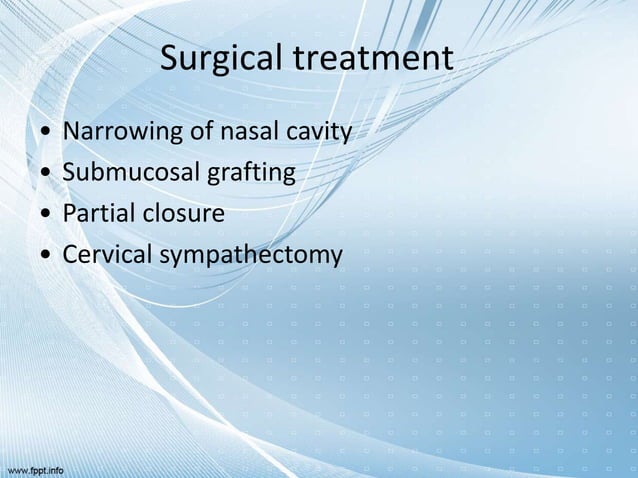 Surgical treatment

• Narrowing of nasal cavity
• Submucosal grafting
• Partial closure
• Cervical sympathectomy

www.fppt.info